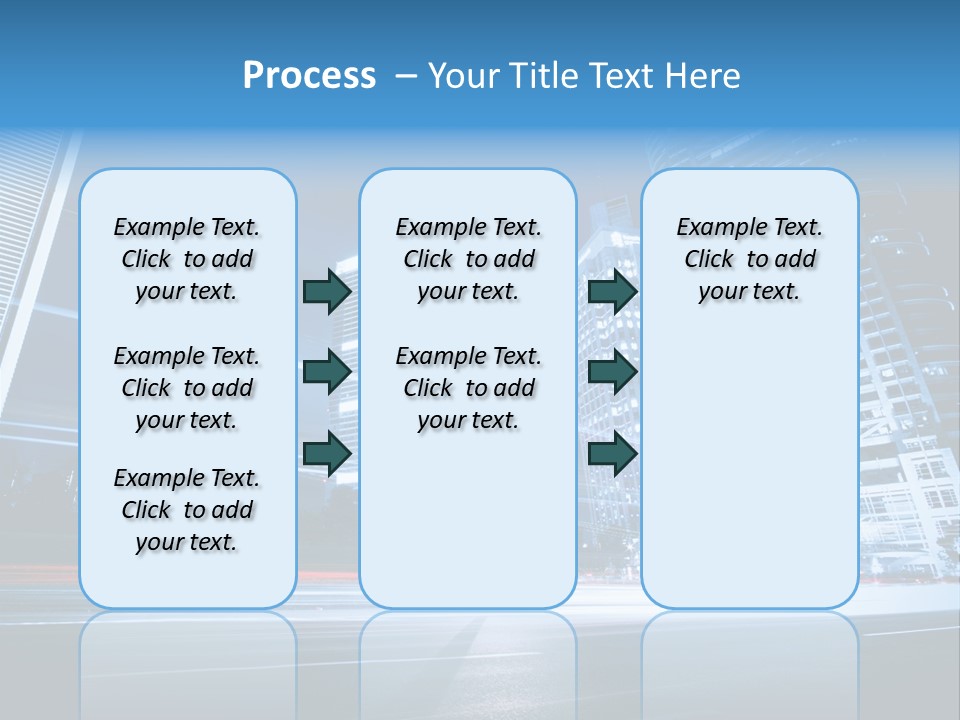 Process – Your Title Text Here

Example Text. Click to add your text.

Example Text. Click to add your text.

Example Text. Click to add your text.

Example Text. Click to add your text.

Example Text. Click to add your text.

Example Text. Click to add your text.